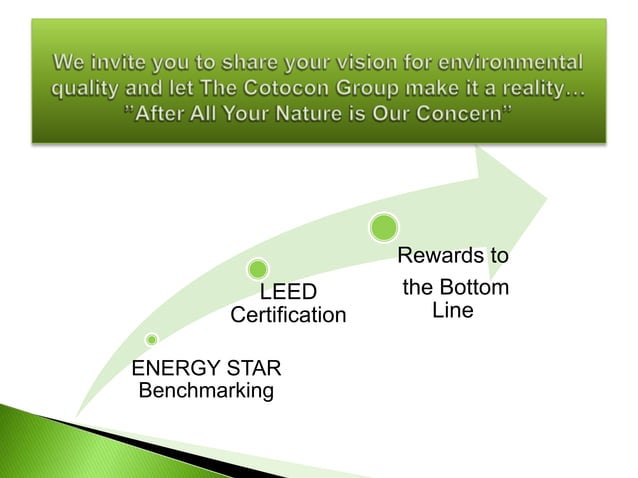 We invite you to share your vision for environmental quality and let The Cotocon Group make it a reality… "After All Your Nature is Our Concern"

ENERGY STAR Benchmarking

LEED Certification

Rewards to the Bottom Line